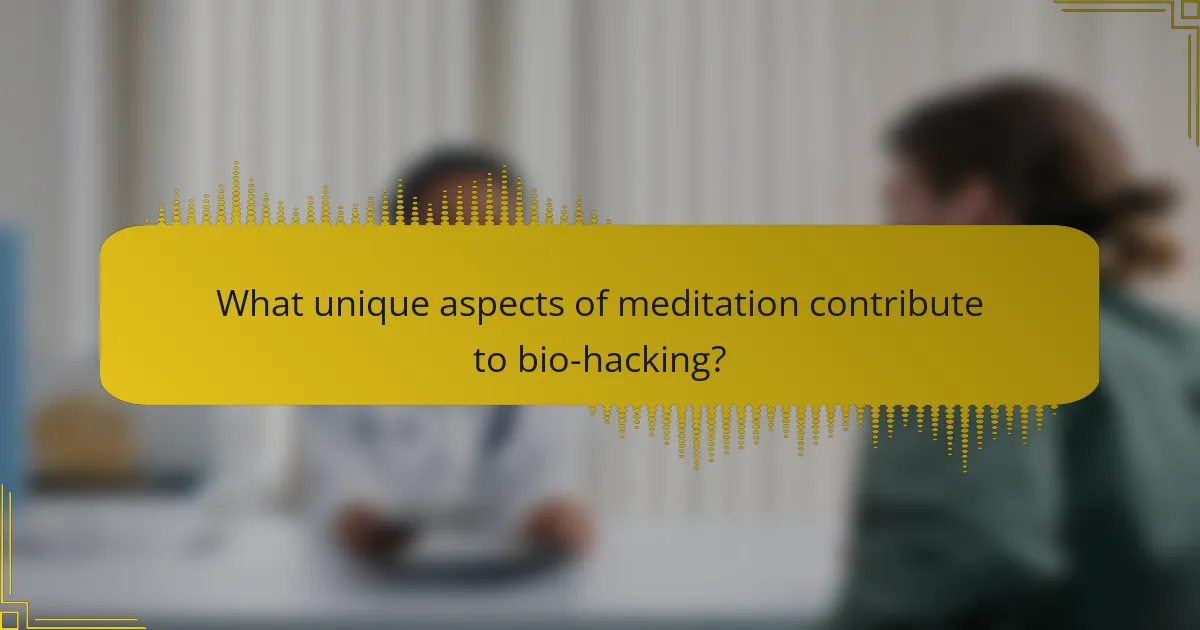 What unique aspects of meditation contribute to bio-hacking?